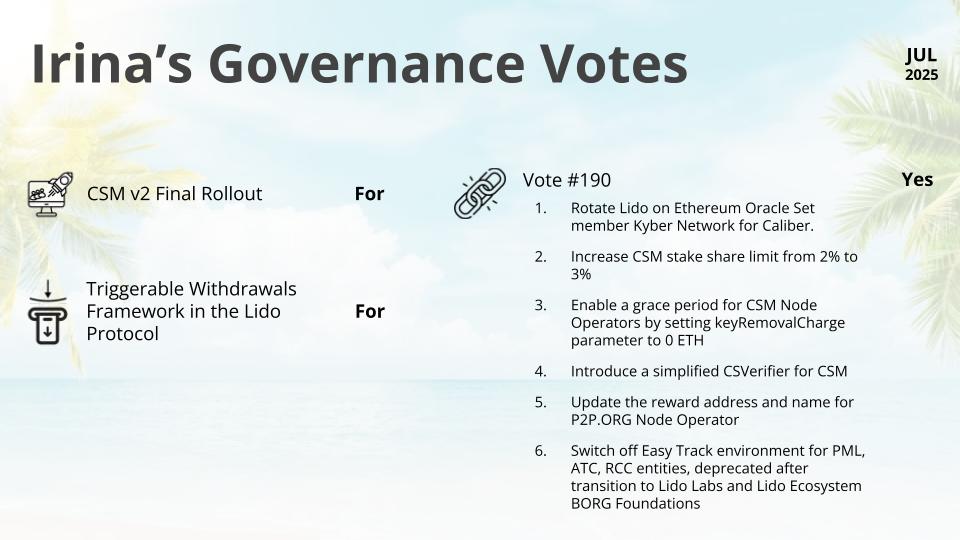 Irina's Governance Votes

JUL
2025

CSM v2 Final Rollout

For

Triggerable Withdrawals Framework in the Lido Protocol

For

Vote #190

Yes

1. Rotate Lido on Ethereum Oracle Set member Kyber Network for Caliber.

2. Increase CSM stake share limit from 2% to 3%

3. Enable a grace period for CSM Node Operators by setting keyRemovalCharge parameter to 0 ETH

4. Introduce a simplified CSVerifier for CSM

5. Update the reward address and name for P2P.ORG Node Operator

6. Switch off Easy Track environment for PML, ATC, RCC entities, deprecated after transition to Lido Labs and Lido Ecosystem BORG Foundations